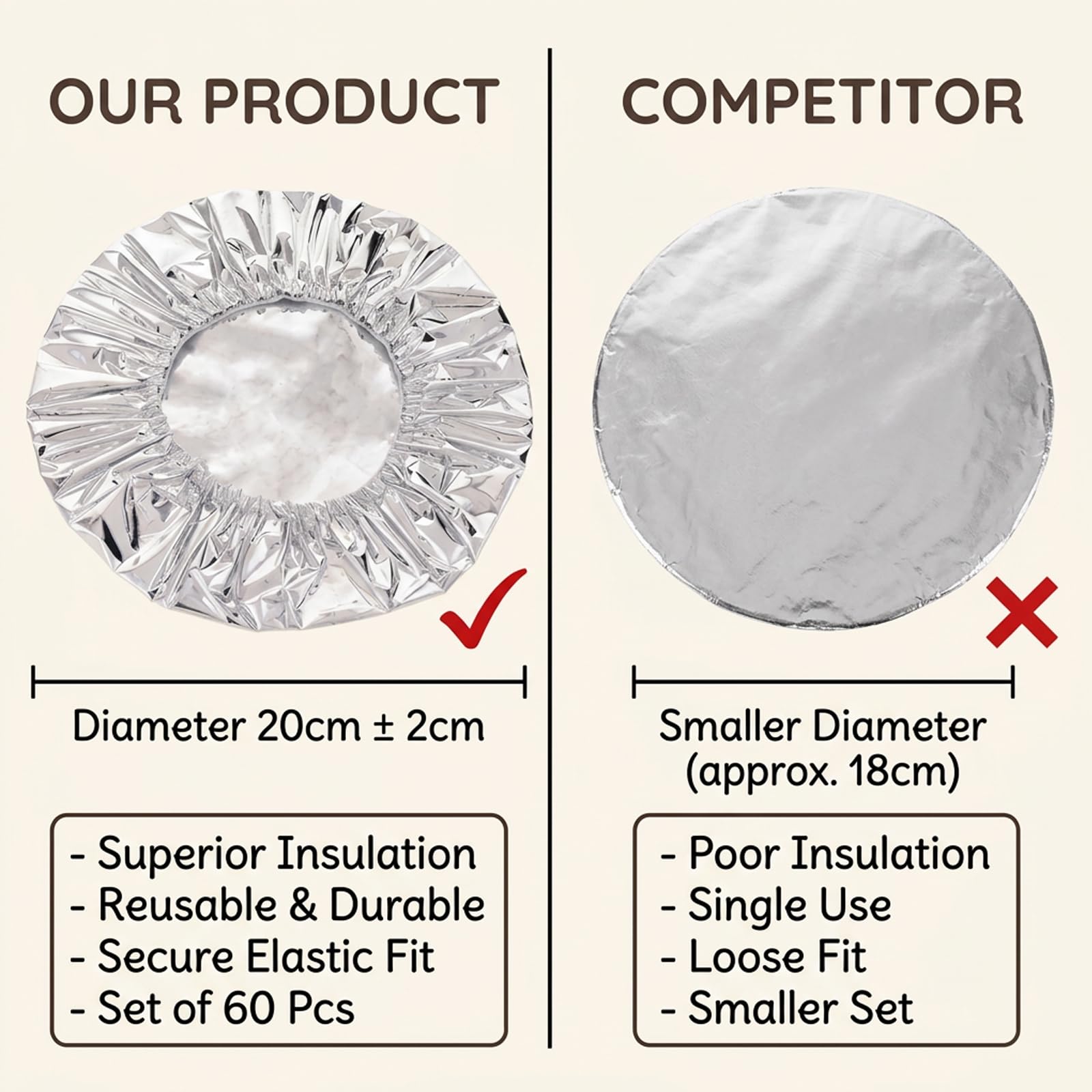 OUR PRODUCT

Diameter 20cm ± 2cm

- Superior Insulation
- Reusable & Durable
- Secure Elastic Fit
- Set of 60 Pcs

COMPETITOR

Smaller Diameter (approx. 18cm)

- Poor Insulation
- Single Use
- Loose Fit
- Smaller Set